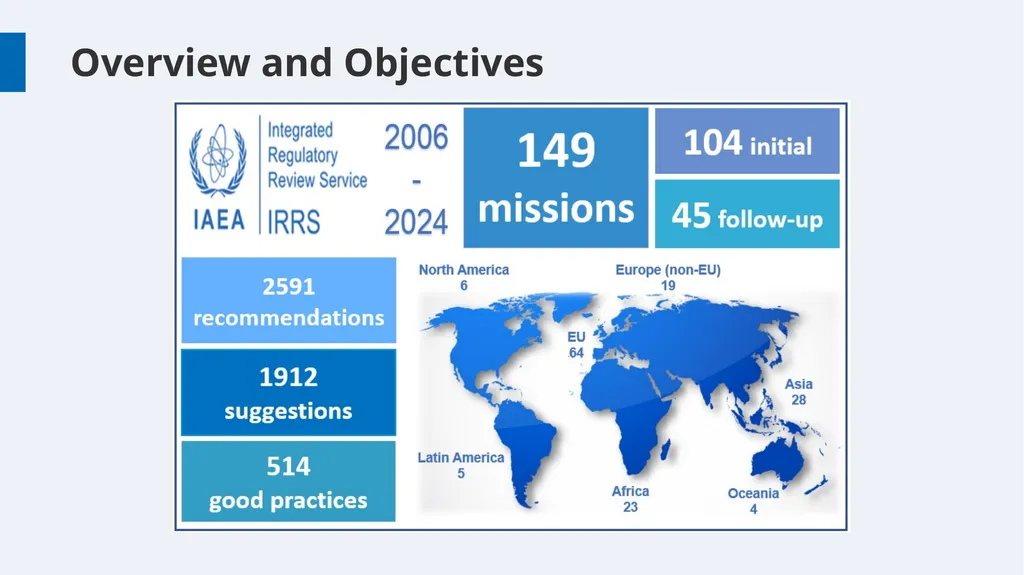 Overview and Objectives

IAEA

Integrated Regulatory Review Service

IRRS

2006 - 2024

149 missions

104 initial

45 follow-up

2591 recommendations

1912 suggestions

514 good practices

North America 6

Europe (non-EU) 19

EU 64

Asia 28

Latin America 5

Africa 23

Oceania 4